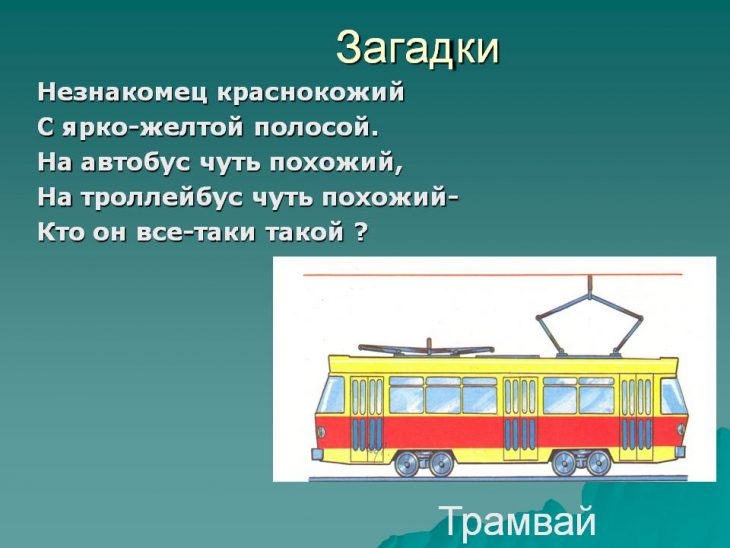 Загадки

Незнакомец краснокожий
С ярко-желтой полосой.
На автобус чуть похожий,
На троллейбус чуть похожий-
Кто он все-таки такой ?

Трамвай